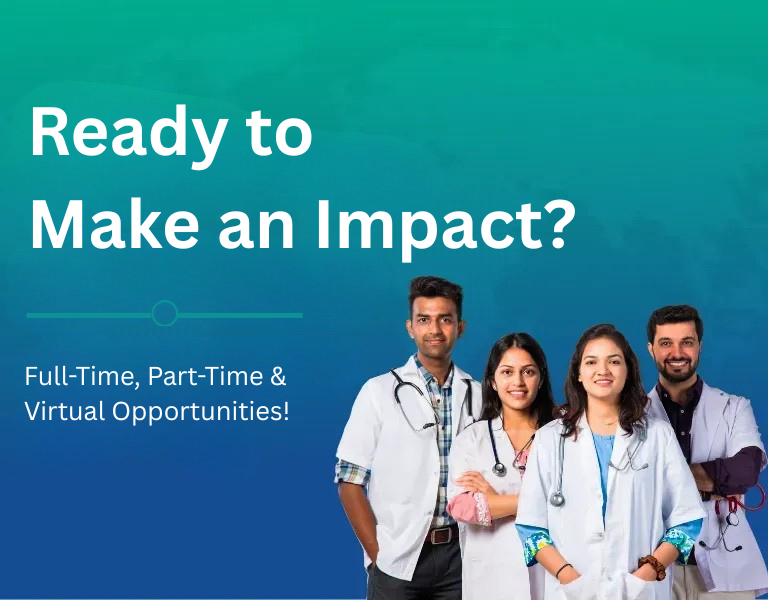 Ready to Make an Impact?

Full-Time, Part-Time & Virtual Opportunities!